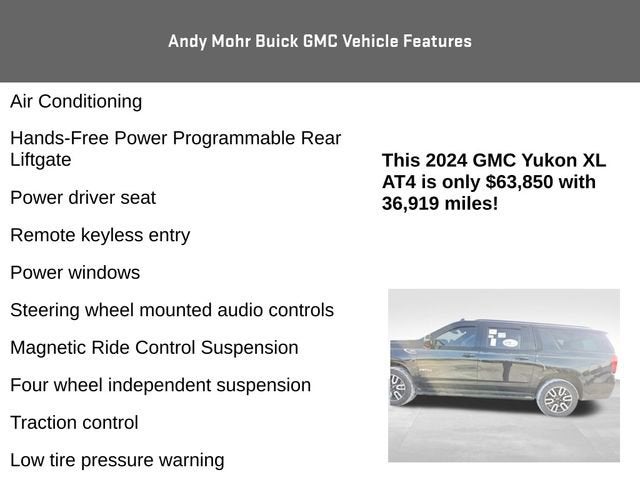 Andy Mohr Buick GMC Vehicle Features

Air Conditioning

Hands-Free Power Programmable Rear Liftgate

Power driver seat

Remote keyless entry

Power windows

Steering wheel mounted audio controls

Magnetic Ride Control Suspension

Four wheel independent suspension

Traction control

Low tire pressure warning

This 2024 GMC Yukon XL AT4 is only $63,850 with 36,919 miles!